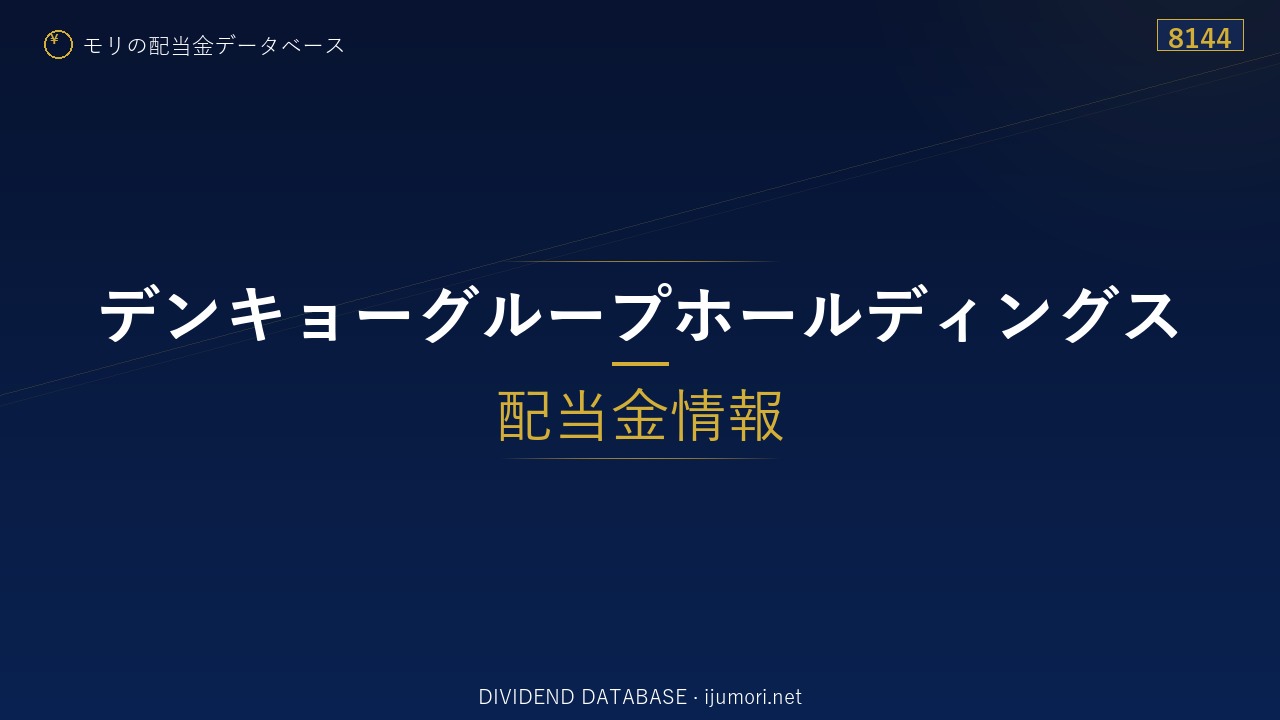 ¥ モリの配当金データベース

8144

デンキョーグループホールディングス

配当金情報

DIVIDEND DATABASE · ijumori.net